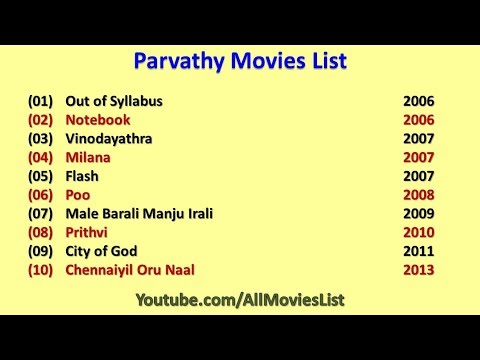 Parvathy Movies List

(01) Out of Syllabus 2006
(02) Notebook 2006
(03) Vinodayathra 2007
(04) Milana 2007
(05) Flash 2007
(06) Poo 2008
(07) Male Barali Manju Irali 2009
(08) Prithvi 2010
(09) City of God 2011
(10) Chennaiyil Oru Naal 2013

Youtube.com/AllMoviesList